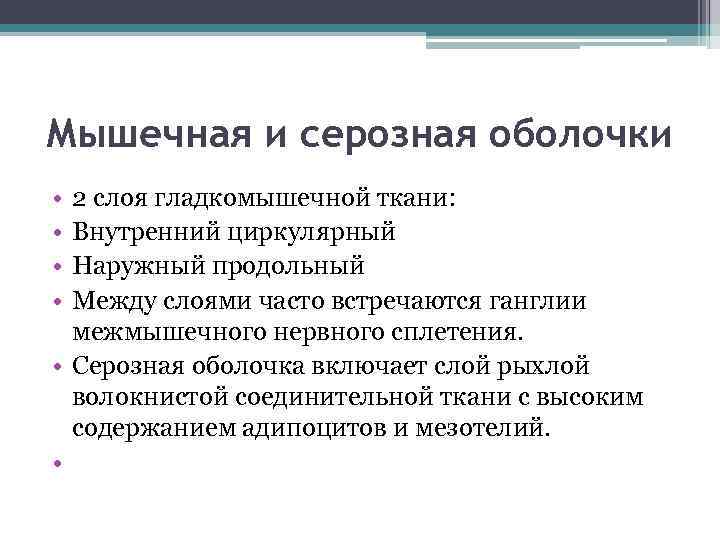 Мышечная и серозная оболочки

• 2 слоя гладкомышечной ткани:
• Внутренний циркулярный
• Наружный продольный
• Между слоями часто встречаются ганглии межмышечного нервного сплетения.
• Серозная оболочка включает слой рыхлой волокнистой соединительной ткани с высоким содержанием адипоцитов и мезотелий.
•